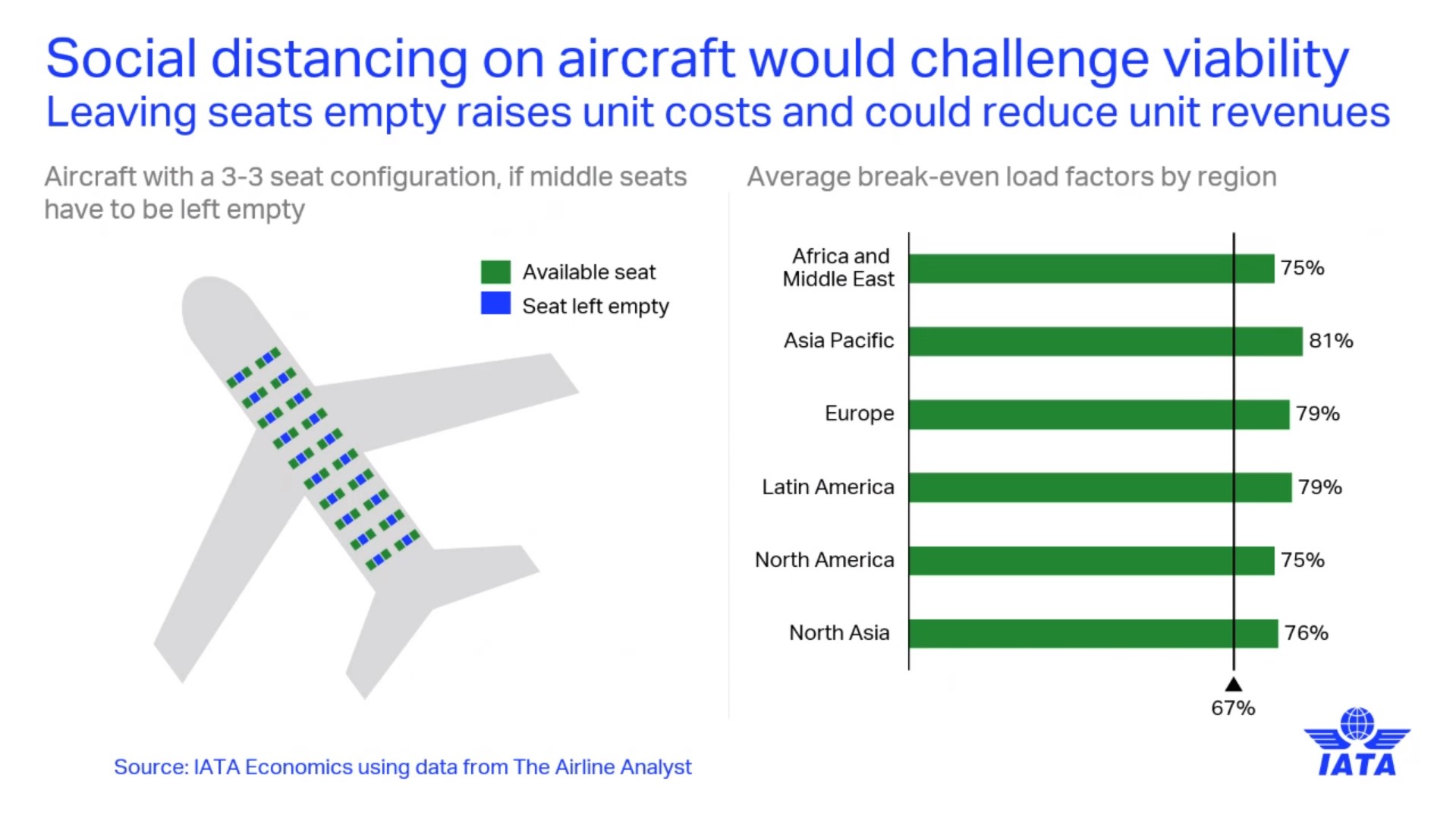 Social distancing on aircraft would challenge viability
Leaving seats empty raises unit costs and could reduce unit revenues

Aircraft with a 3-3 seat configuration, if middle seats have to be left empty

Available seat
Seat left empty

Average break-even load factors by region

Africa and Middle East 75%
Asia Pacific 81%
Europe 79%
Latin America 79%
North America 75%
North Asia 76%

67%

Source: IATA Economics using data from The Airline Analyst

IATA